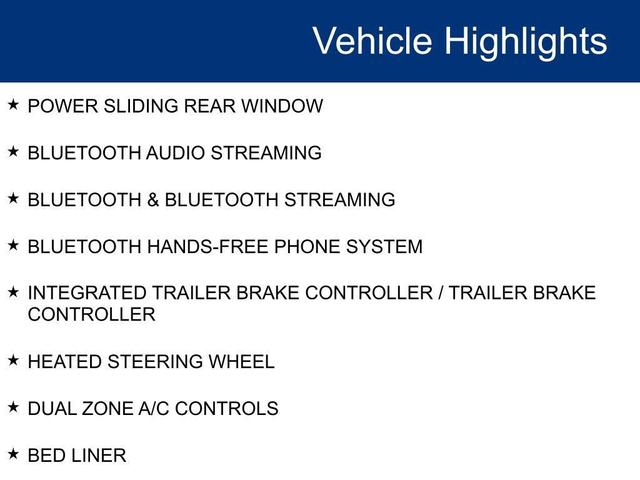 Vehicle Highlights

★ POWER SLIDING REAR WINDOW

★ BLUETOOTH AUDIO STREAMING

★ BLUETOOTH & BLUETOOTH STREAMING

★ BLUETOOTH HANDS-FREE PHONE SYSTEM

★ INTEGRATED TRAILER BRAKE CONTROLLER / TRAILER BRAKE CONTROLLER

★ HEATED STEERING WHEEL

★ DUAL ZONE A/C CONTROLS

★ BED LINER